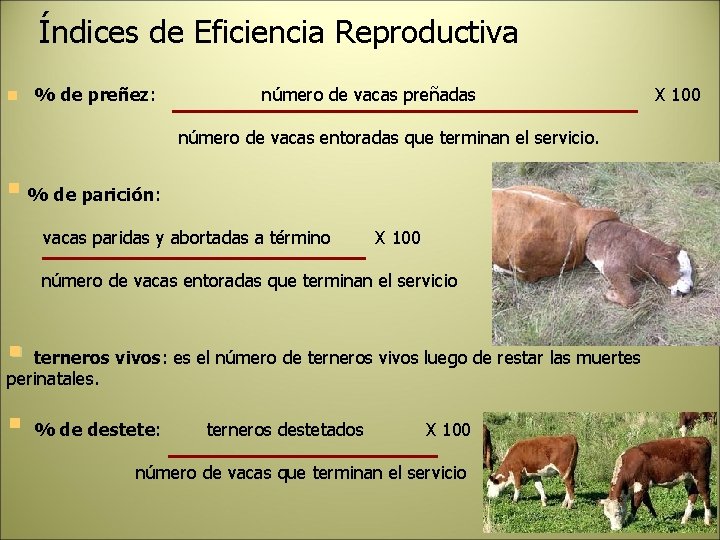 Índices de Eficiencia Reproductiva

% de preñez: número de vacas preñadas X 100
número de vacas entoradas que terminan el servicio.

% de parición:
vacas paridas y abortadas a término X 100
número de vacas entoradas que terminan el servicio

terneros vivos: es el número de terneros vivos luego de restar las muertes perinatales.

% de destete: terneros destetados X 100
número de vacas que terminan el servicio